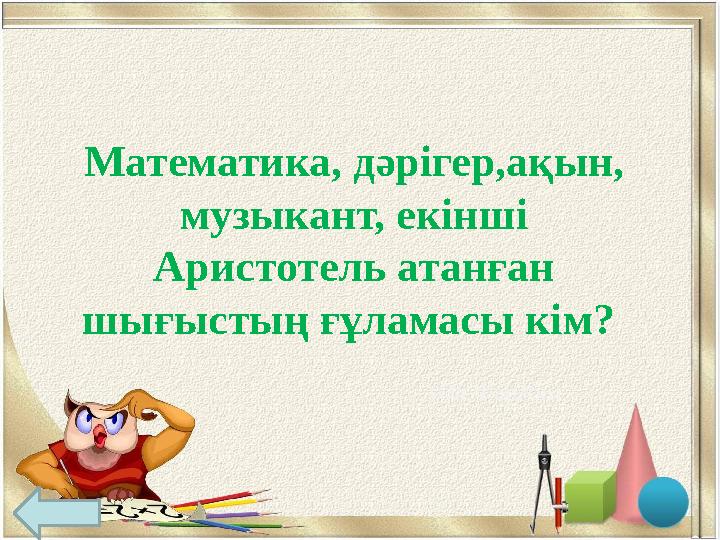 Математика, дәрігер,ақын, музыкант, екінші Аристотель атанған шығыстың ғұламасы кім?